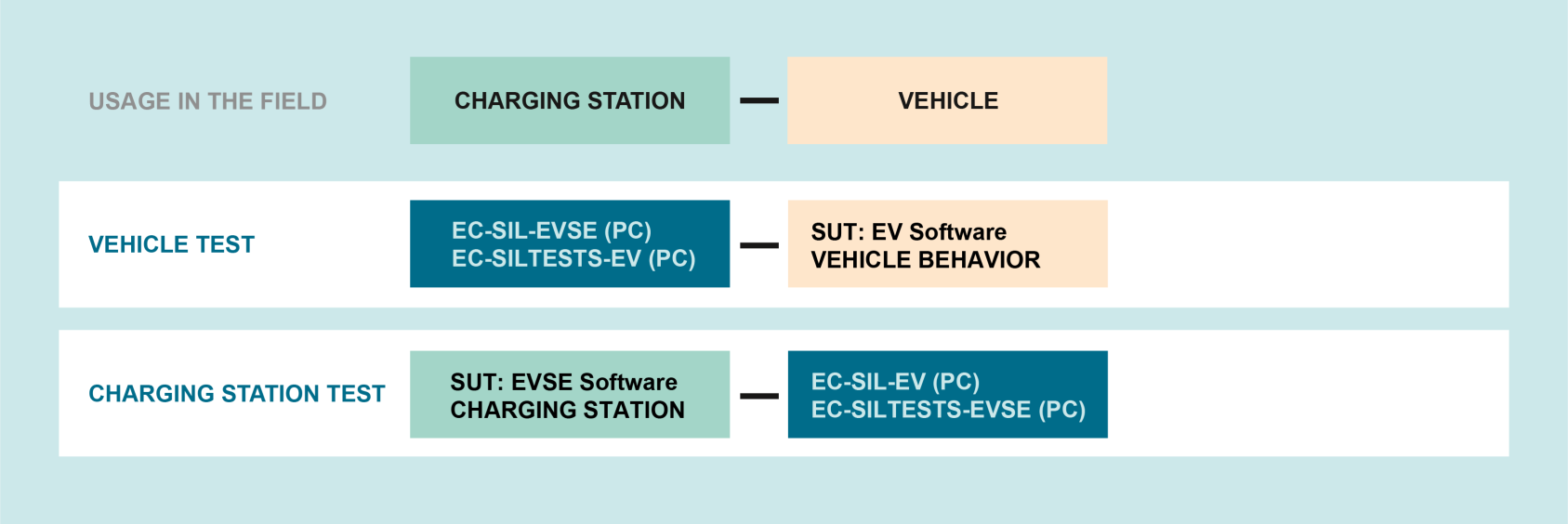 USAGE IN THE FIELD

CHARGING STATION

VEHICLE

VEHICLE TEST

EC-SIL-EVSE (PC)
EC-SILTESTS-EV (PC)

SUT: EV Software
VEHICLE BEHAVIOR

CHARGING STATION TEST

SUT: EVSE Software
CHARGING STATION

EC-SIL-EV (PC)
EC-SILTESTS-EVSE (PC)